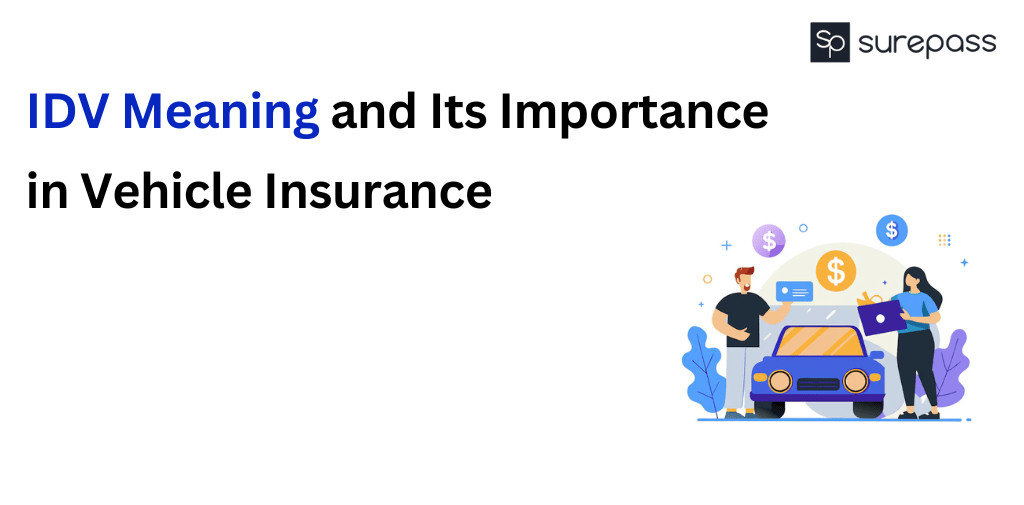 Sp surepass

IDV Meaning and Its Importance in Vehicle Insurance

$

$

$